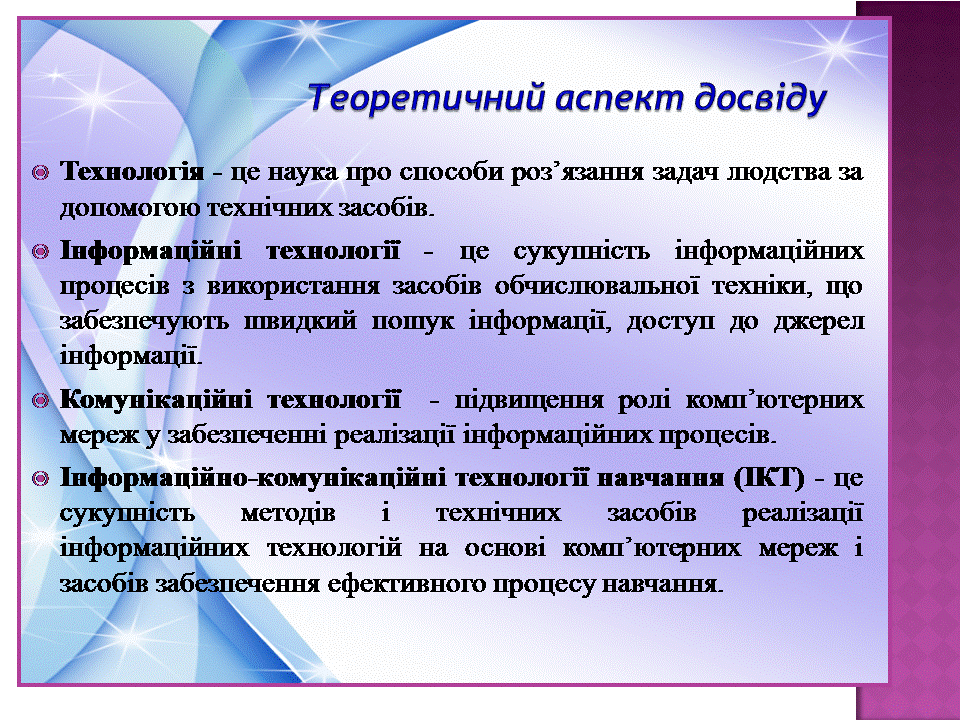 Теоретичний аспект досвіду

Технологія - це наука про способи роз’язання задач людства за допомогою технічних засобів.

Інформаційні технології - це сукупність інформаційних процесів з використання засобів обчислювальної техніки, що забезпечують швидкий пошук інформації, доступ до джерел інформації.

Комунікаційні технології - підвищення ролі комп’ютерних мереж у забезпеченні реалізації інформаційних процесів.

Інформаційно-комунікаційні технології навчання (ІКТ) - це сукупність методів і технічних засобів реалізації інформаційних технологій на основі комп’ютерних мереж і засобів забезпечення ефективного процесу навчання.